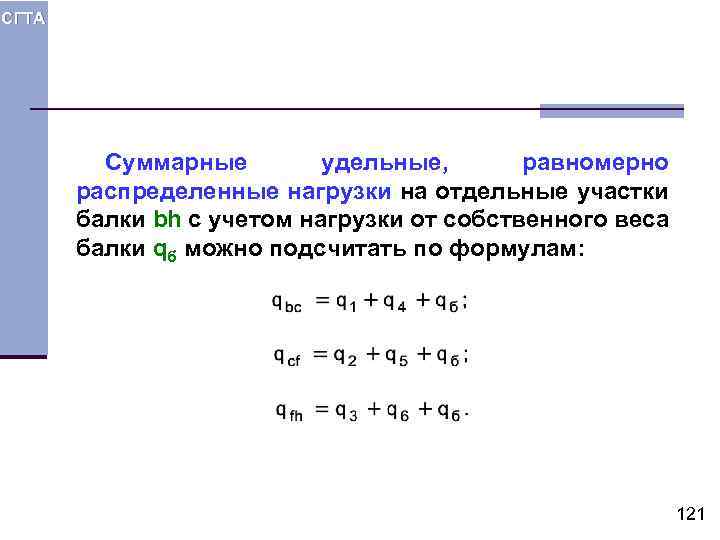 СГТА

Суммарные удельные, равномерно распределенные нагрузки на отдельные участки балки bh с учетом нагрузки от собственного веса балки $q_б$ можно подсчитать по формулам:

$q_{bc} = q_1 + q_4 + q_б;$

$q_{cf} = q_2 + q_5 + q_б;$

$q_{fh} = q_3 + q_6 + q_б.$

121